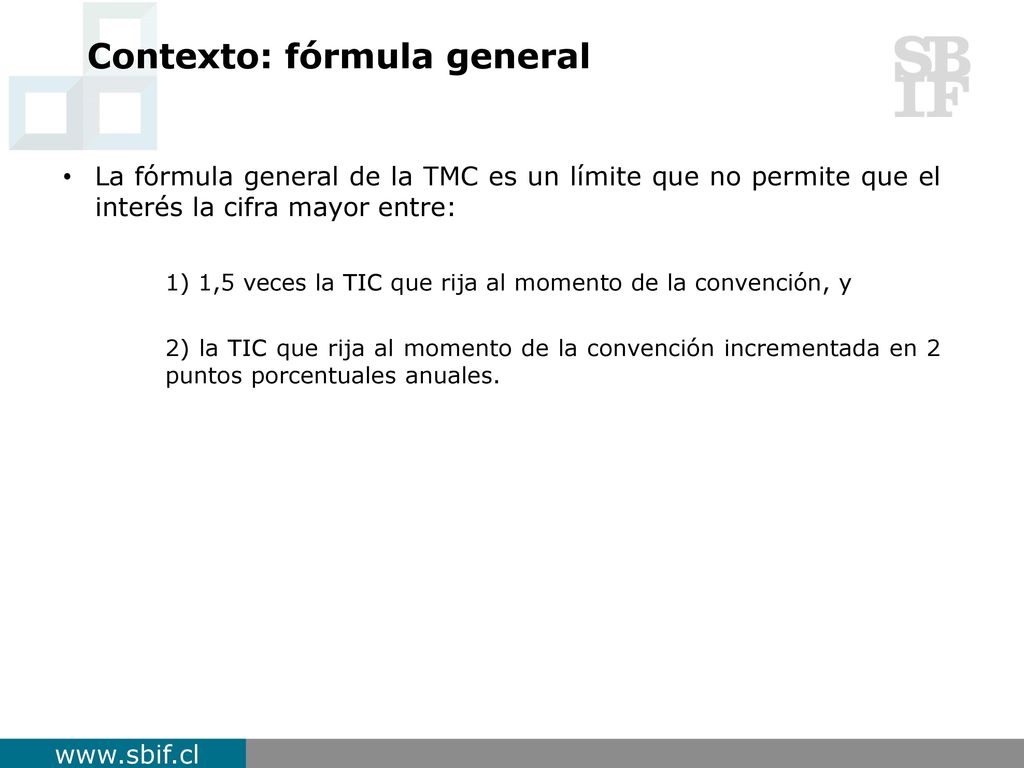 Contexto: fórmula general

SB
IF

• La fórmula general de la TMC es un límite que no permite que el interés la cifra mayor entre:

1) 1,5 veces la TIC que rija al momento de la convención, y

2) la TIC que rija al momento de la convención incrementada en 2 puntos porcentuales anuales.

www.sbif.cl